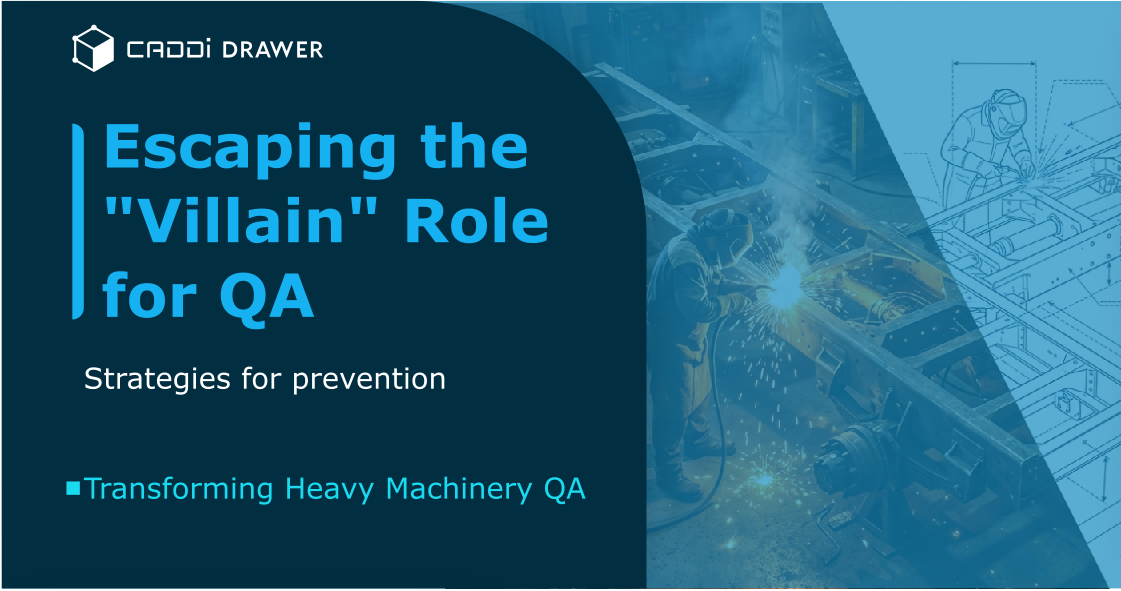 CADDi DRAWER

Escaping the "Villain" Role for QA

Strategies for prevention

Transforming Heavy Machinery QA